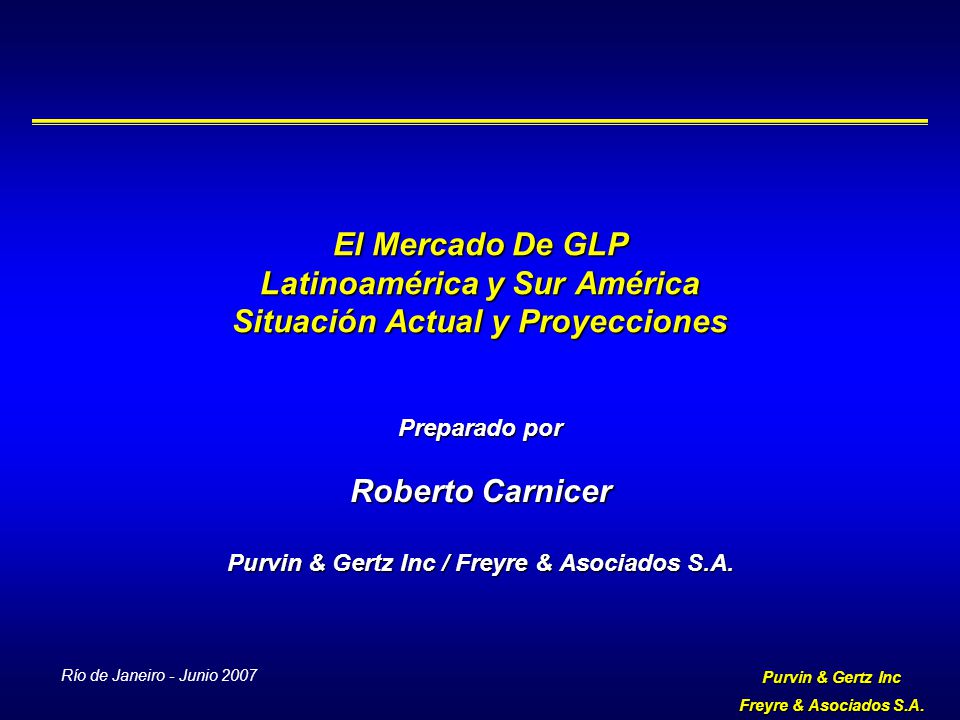 El Mercado De GLP
Latinoamérica y Sur América
Situación Actual y Proyecciones

Preparado por

Roberto Carnicer

Purvin & Gertz Inc / Freyre & Asociados S.A.

Río de Janeiro - Junio 2007

Purvin & Gertz Inc
Freyre & Asociados S.A.